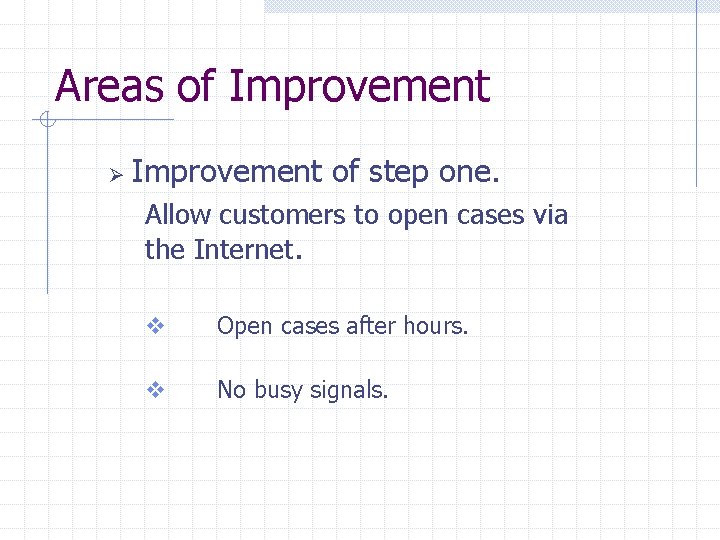 Areas of Improvement

➢ Improvement of step one.

Allow customers to open cases via the Internet.

❖ Open cases after hours.

❖ No busy signals.